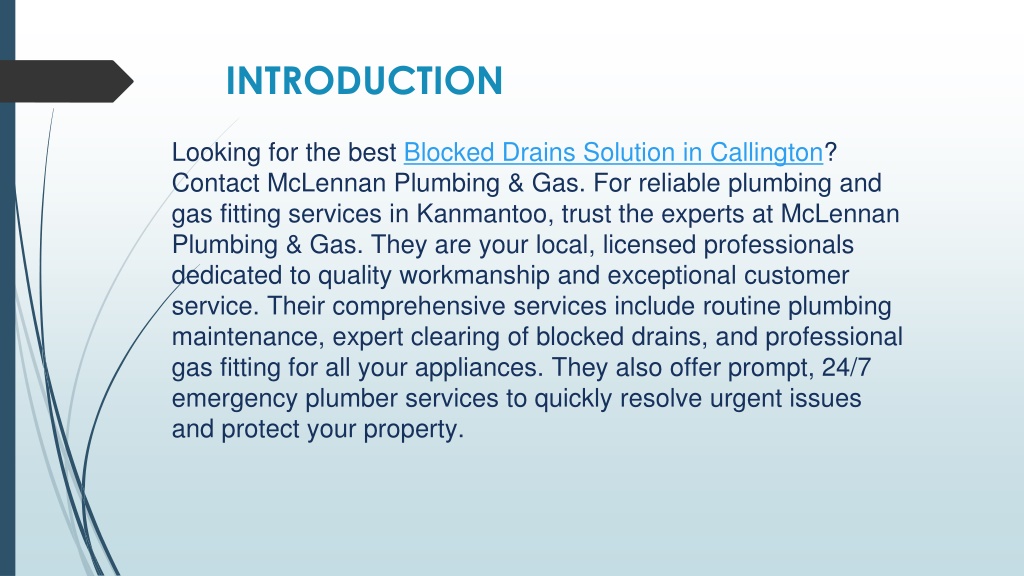 INTRODUCTION

Looking for the best Blocked Drains Solution in Callington? Contact McLennan Plumbing & Gas. For reliable plumbing and gas fitting services in Kanmantoo, trust the experts at McLennan Plumbing & Gas. They are your local, licensed professionals dedicated to quality workmanship and exceptional customer service. Their comprehensive services include routine plumbing maintenance, expert clearing of blocked drains, and professional gas fitting for all your appliances. They also offer prompt, 24/7 emergency plumber services to quickly resolve urgent issues and protect your property.